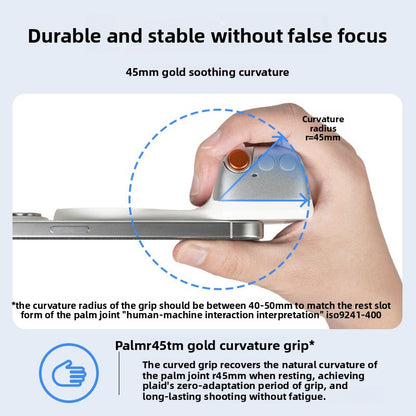 Durable and stable without false focus

45mm gold soothing curvature

Curvature radius r=45mm

*the curvature radius of the grip should be between 40-50mm to match the rest slot form of the palm joint "human-machine interaction interpretation" iso9241-400

Palmr45tm gold curvature grip*

The curved grip recovers the natural curvature of the palm joint r45mm when resting, achieving plaid's zero-adaptation period of grip, and long-lasting shooting without fatigue.